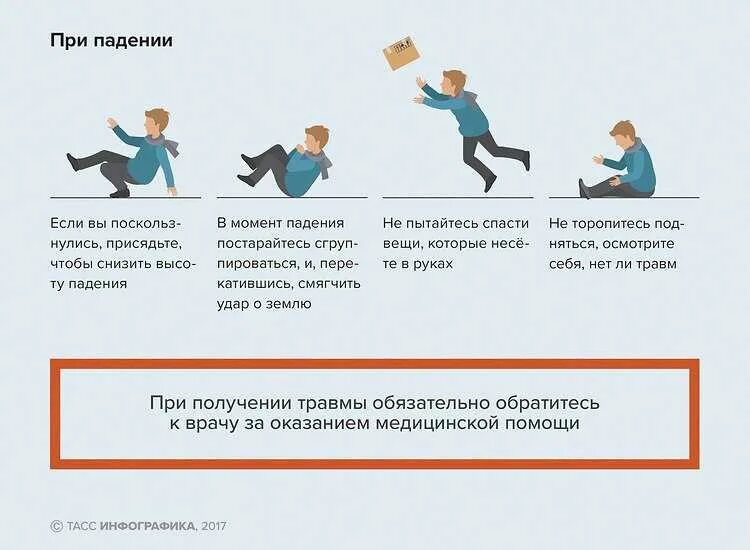 При падении

Если вы поскользнулись, присядьте, чтобы снизить высоту падения

В момент падения постарайтесь сгруппироваться, и, перекатившись, смягчить удар о землю

Не пытайтесь спасти вещи, которые несёте в руках

Не торопитесь подняться, осмотрите себя, нет ли травм

При получении травмы обязательно обратитесь к врачу за оказанием медицинской помощи

© ТАСС ИНФОГРАФИКА, 2017